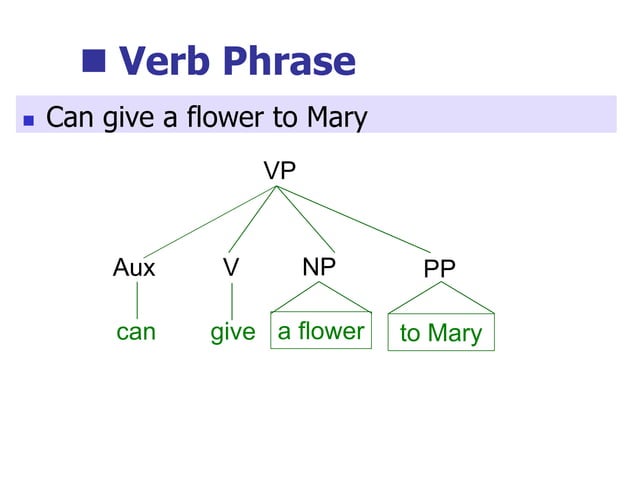 Verb Phrase

Can give a flower to Mary

VP

Aux

V

NP

PP

can

give

a flower

to Mary